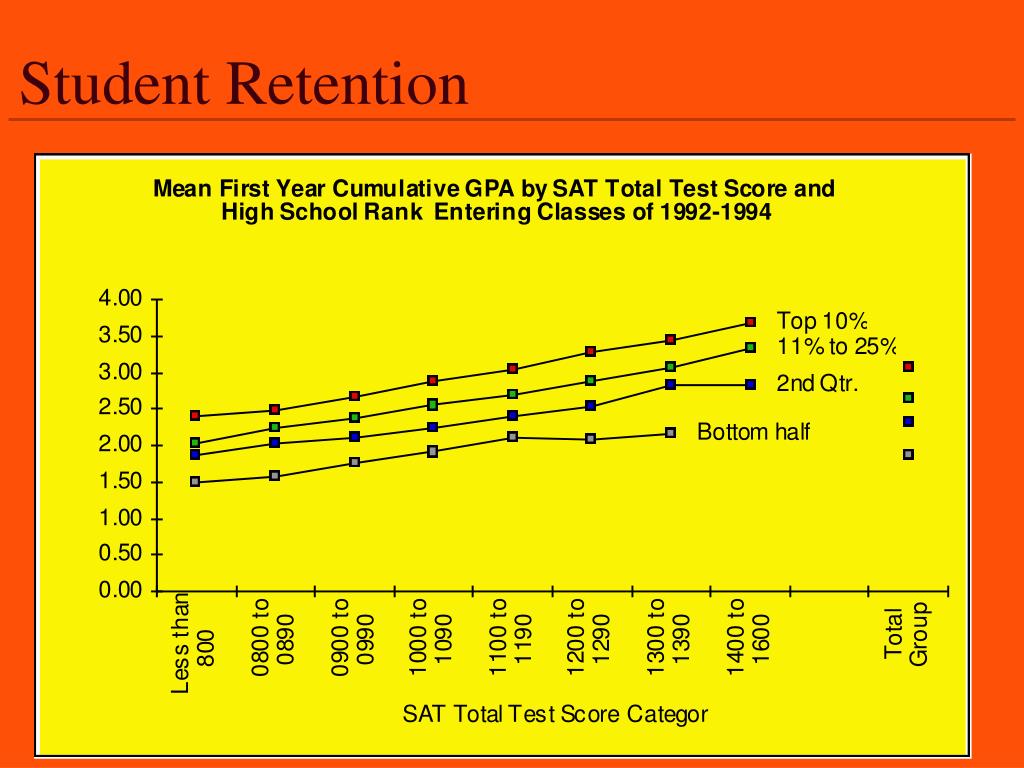 Student Retention

Mean First Year Cumulative GPA by SAT Total Test Score and High School Rank Entering Classes of 1992-1994

4.00
3.50
3.00
2.50
2.00
1.50
1.00
0.50
0.00

Top 10%
11% to 25%
2nd Qtr.
Bottom half

Less than 800
0800 to 0890
0900 to 0990
1000 to 1090
1100 to 1190
1200 to 1290
1300 to 1390
1400 to 1600
Total Group

SAT Total Test Score Categor